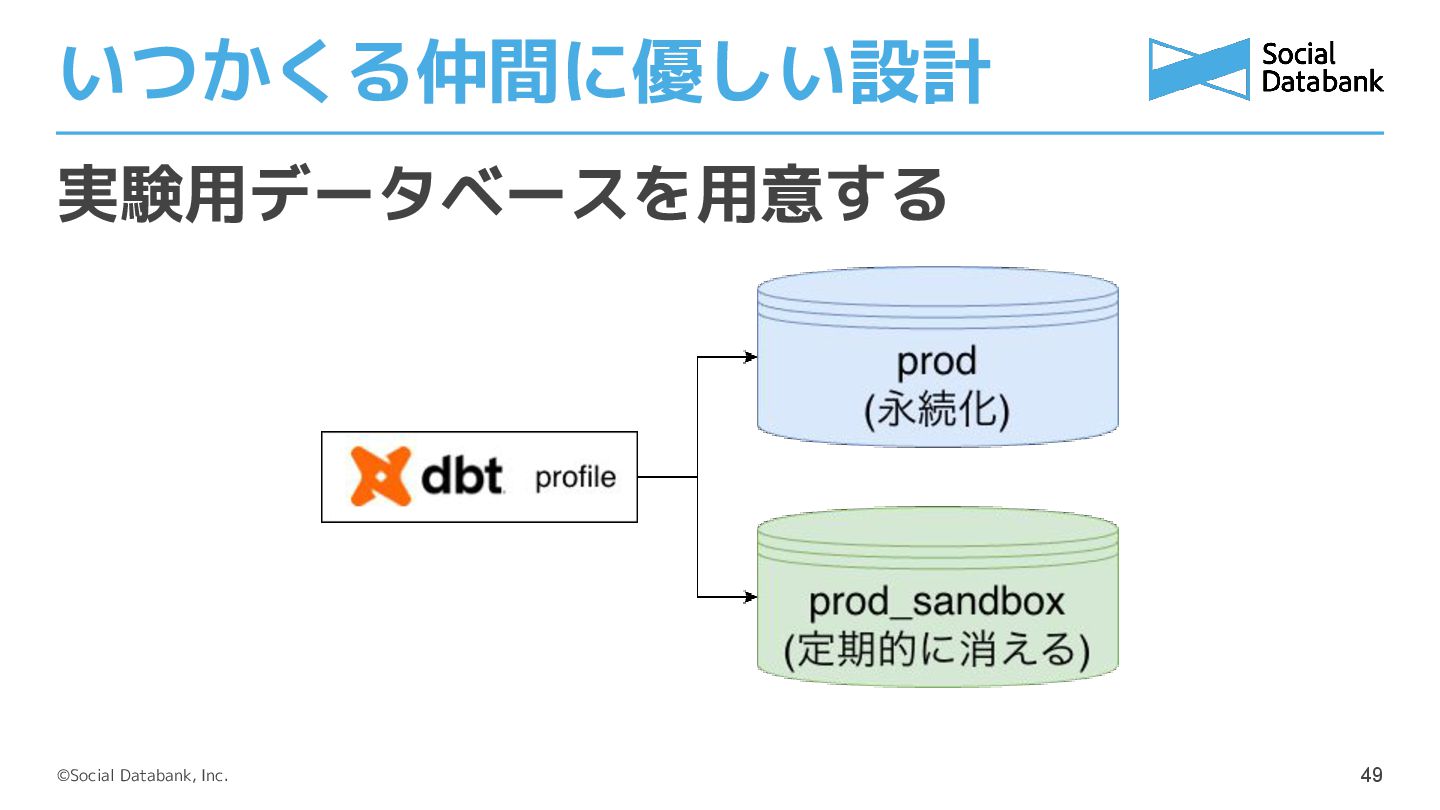 いつかくる仲間に優しい設計

Social Databank

実験用データベースを用意する

dbt profile

prod
(永続化)

prod_sandbox
(定期的に消える)

©Social Databank, Inc.

49